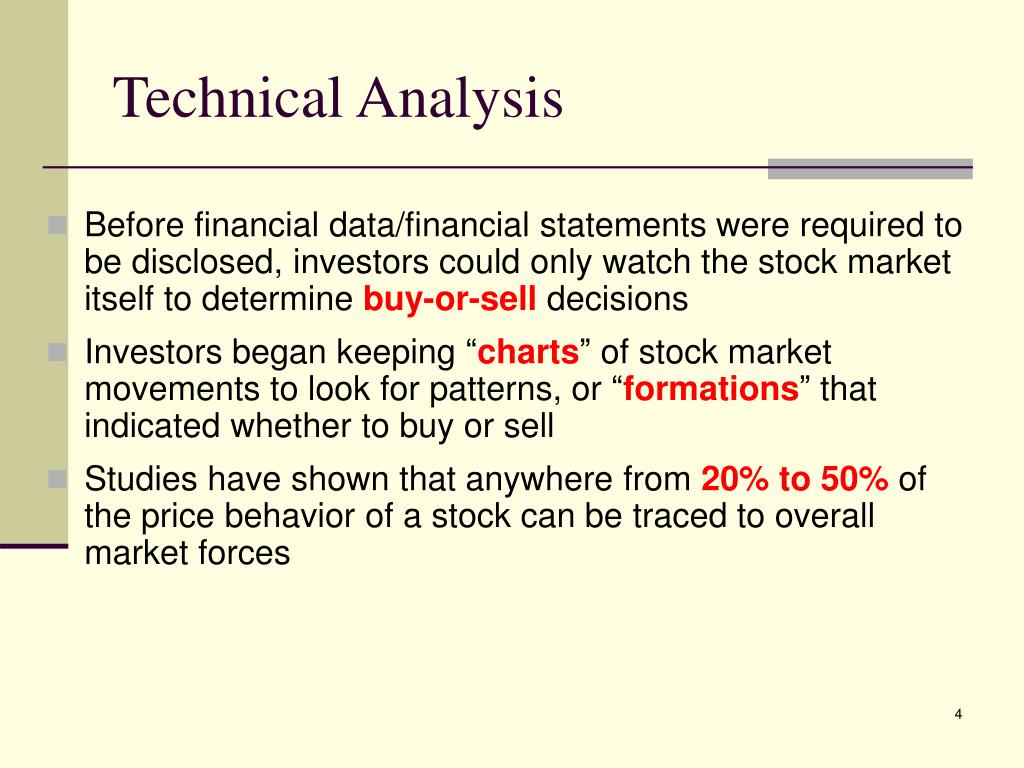 Technical Analysis

Before financial data/financial statements were required to be disclosed, investors could only watch the stock market itself to determine buy-or-sell decisions

Investors began keeping “charts” of stock market movements to look for patterns, or “formations” that indicated whether to buy or sell

Studies have shown that anywhere from 20% to 50% of the price behavior of a stock can be traced to overall market forces

4